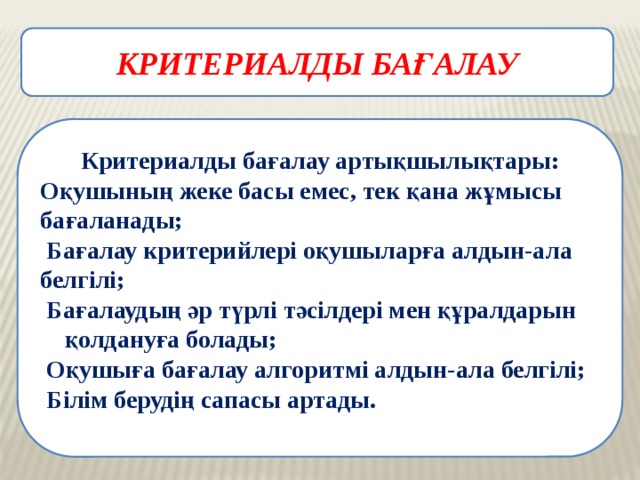 КРИТЕРИАЛДЫ БАҒАЛАУ

Критериалды бағалау артықшылықтары:
Оқушының жеке басы емес, тек қана жұмысы бағаланады;
Бағалау критерийлері оқушыларға алдын-ала белгілі;
Бағалаудың әр түрлі тәсілдері мен құралдарын қолдануға болады;
Оқушыға бағалау алгоритмі алдын-ала белгілі;
Білім берудің сапасы артады.